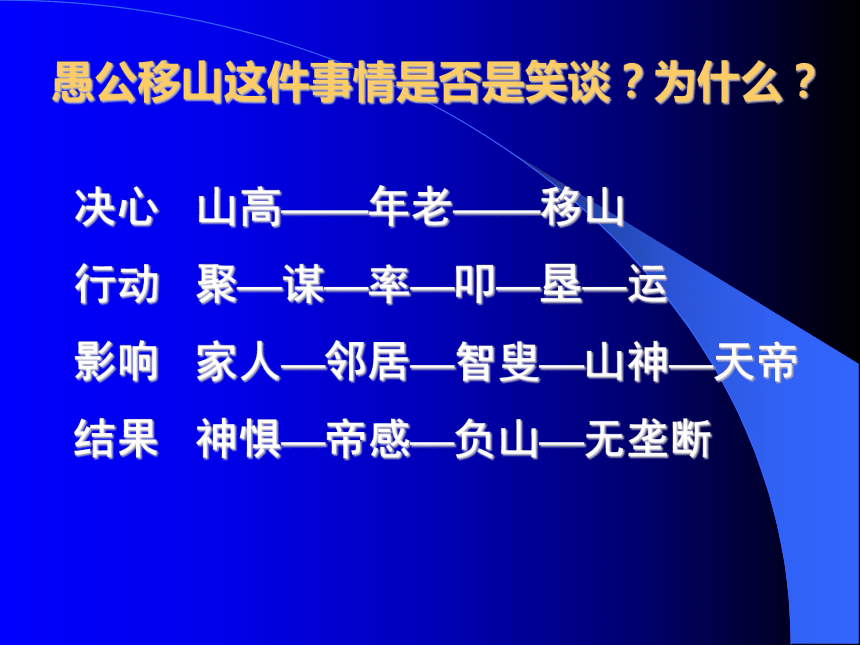 愚公移山这件事情是否是笑谈？为什么？

决心　山高——年老——移山

行动　聚—谋—率—叩—垦—运

影响　家人—邻居—智叟—山神—天帝

结果　神惧—帝感—负山—无垄断